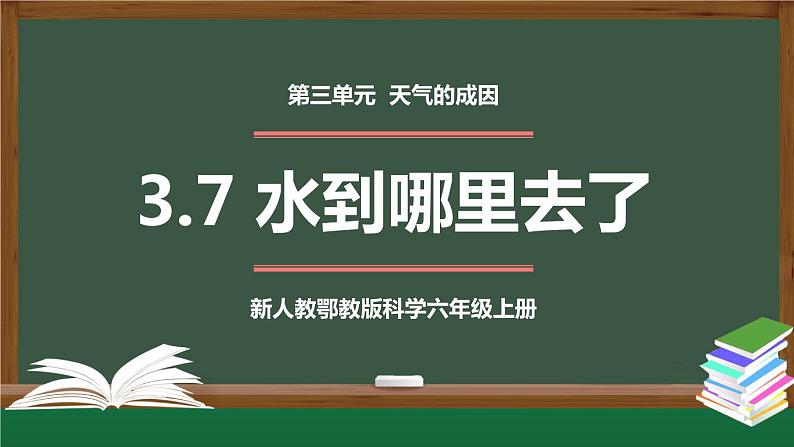 第三单元 天气的成因

3.7 水到哪里去了

新人教鄂教版科学六年级上册